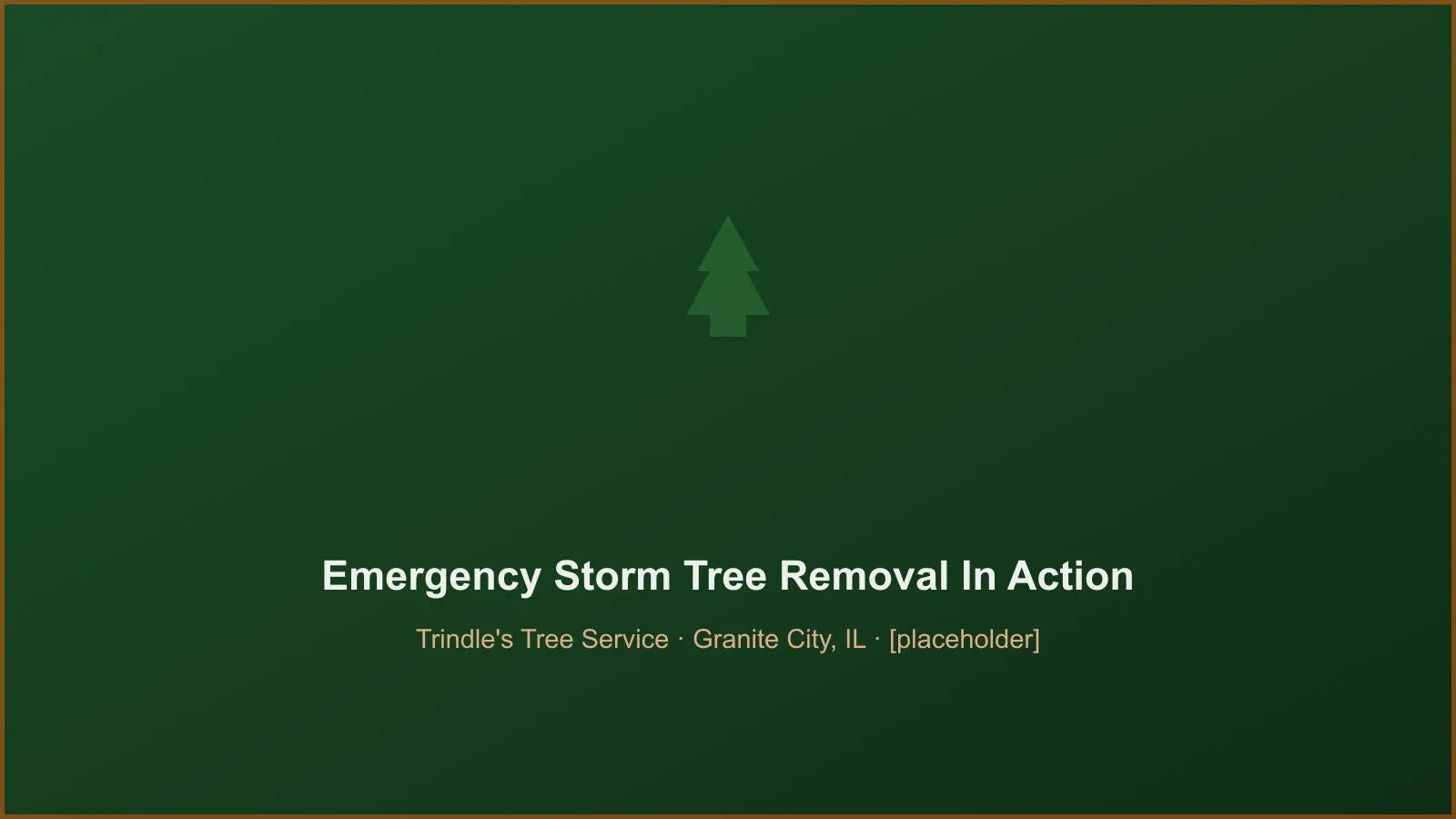 Emergency Storm Tree Removal In Action

Trindle's Tree Service · Granite City, IL · [placeholder]